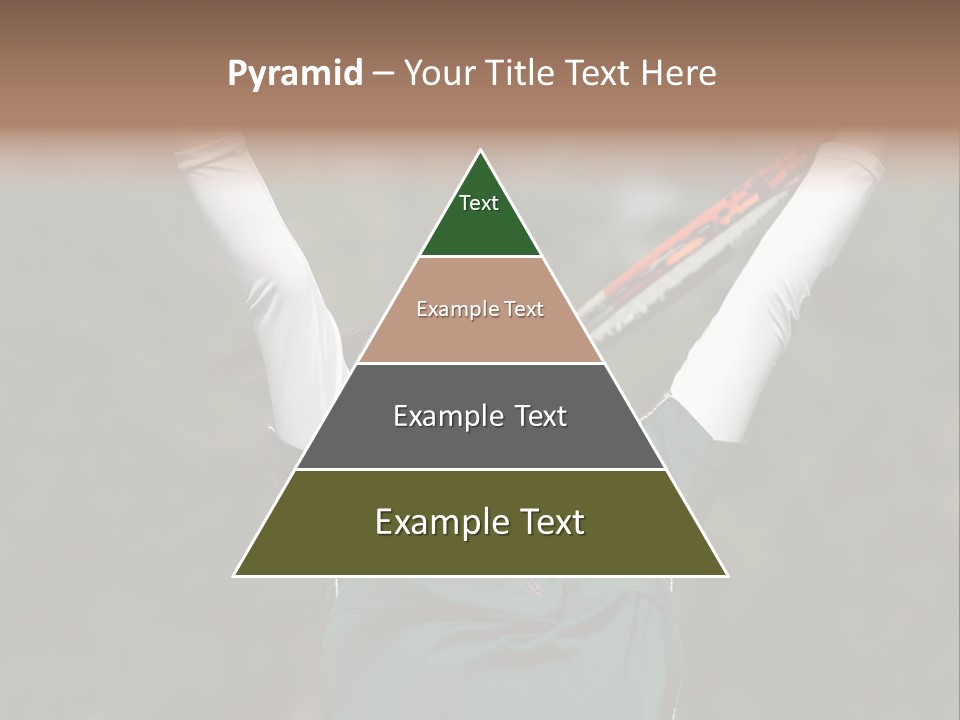 Pyramid – Your Title Text Here

Text

Example Text

Example Text

Example Text